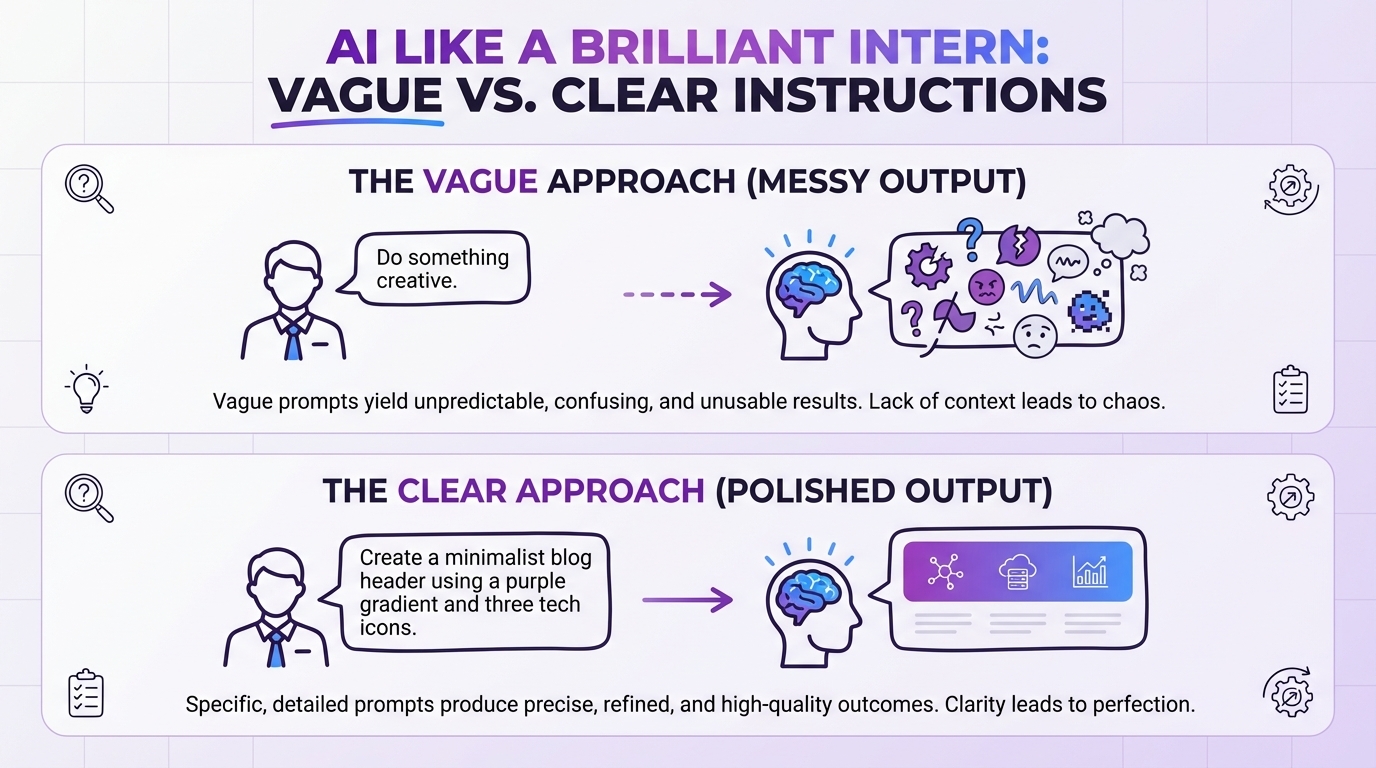 AI LIKE A BRILLIANT INTERN: VAGUE VS. CLEAR INSTRUCTIONS

THE VAGUE APPROACH (MESSY OUTPUT)

Do something creative.

Vague prompts yield unpredictable, confusing, and unusable results. Lack of context leads to chaos.

THE CLEAR APPROACH (POLISHED OUTPUT)

Create a minimalist blog header using a purple gradient and three tech icons.

Specific, detailed prompts produce precise, refined, and high-quality outcomes. Clarity leads to perfection.